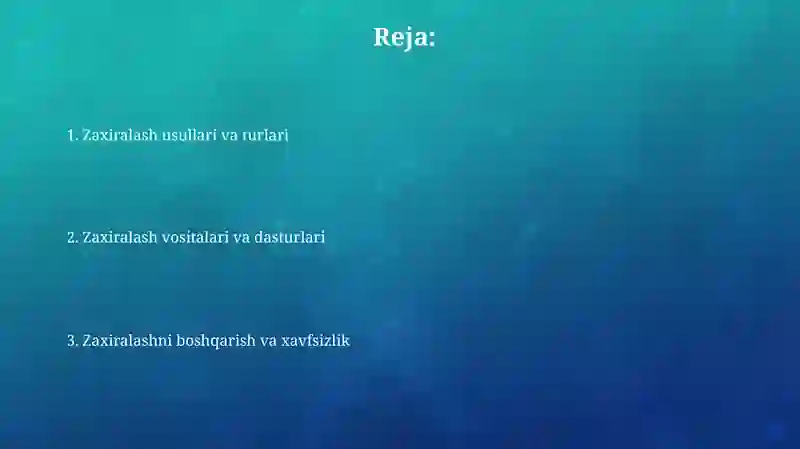 Reja:

1. Zaxiralash usullari va turlari

2. Zaxiralash vositalari va dasturlari

3. Zaxiralashni boshqarish va xavfsizlik